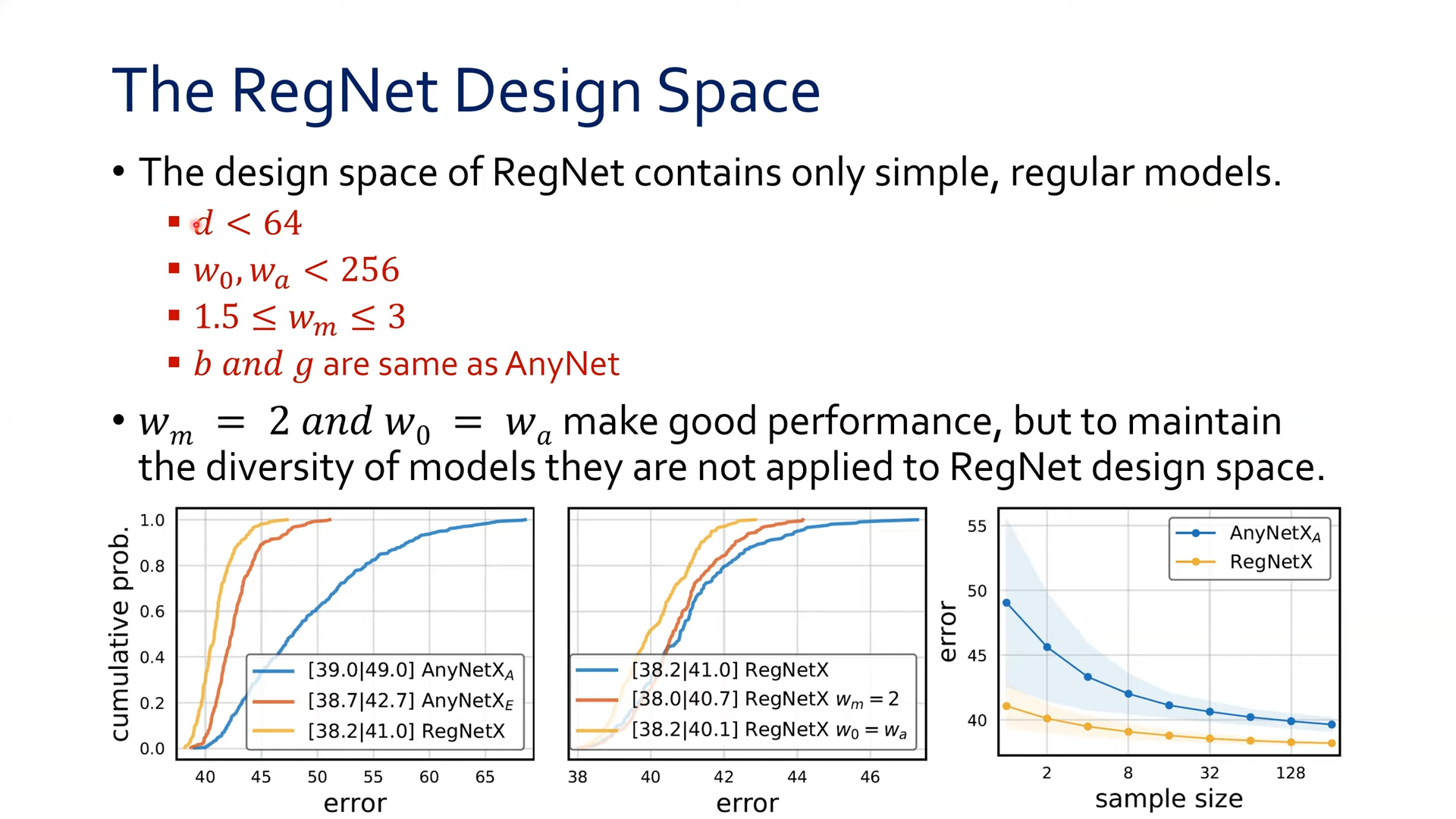 The RegNet Design Space

• The design space of RegNet contains only simple, regular models.

▪ $d < 64$
▪ $w_0, w_a < 256$
▪ $1.5 \leq w_m \leq 3$
▪ $b$ $and$ $g$ are same as AnyNet

• $w_m = 2$ $and$ $w_0 = w_a$ make good performance, but to maintain the diversity of models they are not applied to RegNet design space.

cumulative prob.
1.0
0.8
0.6
0.4
0.2
0.0
[39.0|49.0] AnyNetX$_A$
[38.7|42.7] AnyNetX$_E$
[38.2|41.0] RegNetX
40 45 50 55 60 65
error

[38.2|41.0] RegNetX
[38.0|40.7] RegNetX $w_m = 2$
[38.2|40.1] RegNetX $w_0 = w_a$
38 40 42 44 46
error

error
55
50
45
40
AnyNetX$_A$
RegNetX
2 8 32 128
sample size